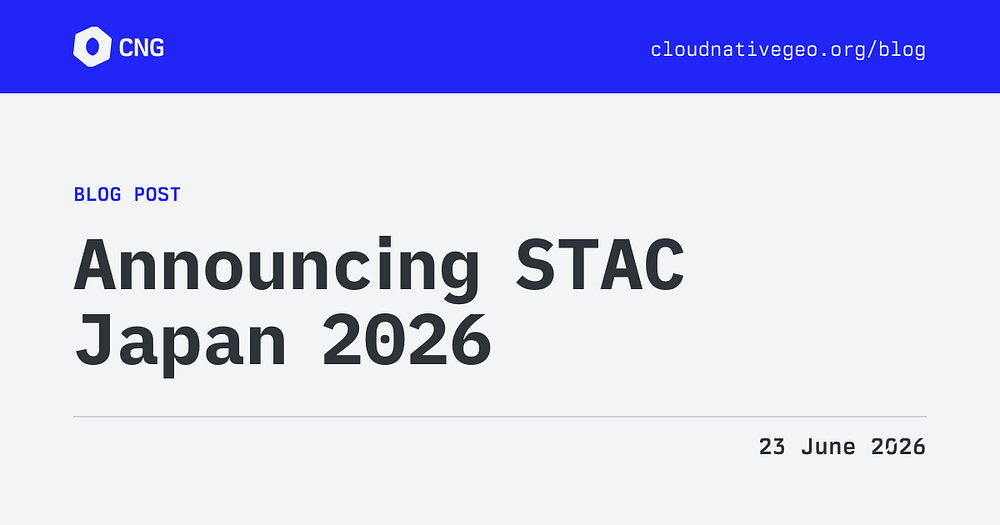 CNG

cloudnativegeo.org/blog

BLOG POST

Announcing STAC Japan 2026

23 June 2026